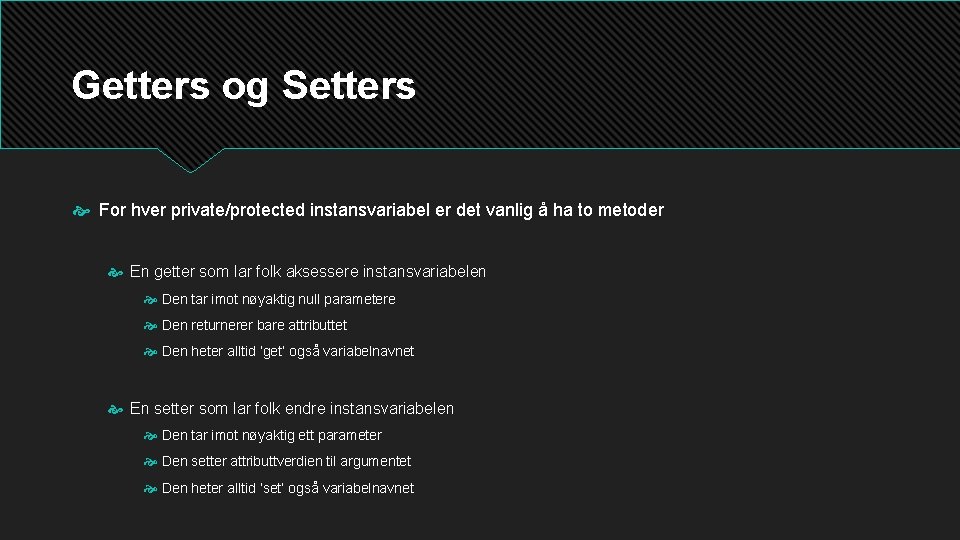 Getters og Setters

For hver private/protected instansvariabel er det vanlig å ha to metoder

En getter som lar folk aksessere instansvariabelen

Den tar imot nøyaktig null parametere

Den returnerer bare attributtet

Den heter alltid 'get' også variabelnavnet

En setter som lar folk endre instansvariabelen

Den tar imot nøyaktig ett parameter

Den setter attributtverdien til argumentet

Den heter alltid 'set' også variabelnavnet